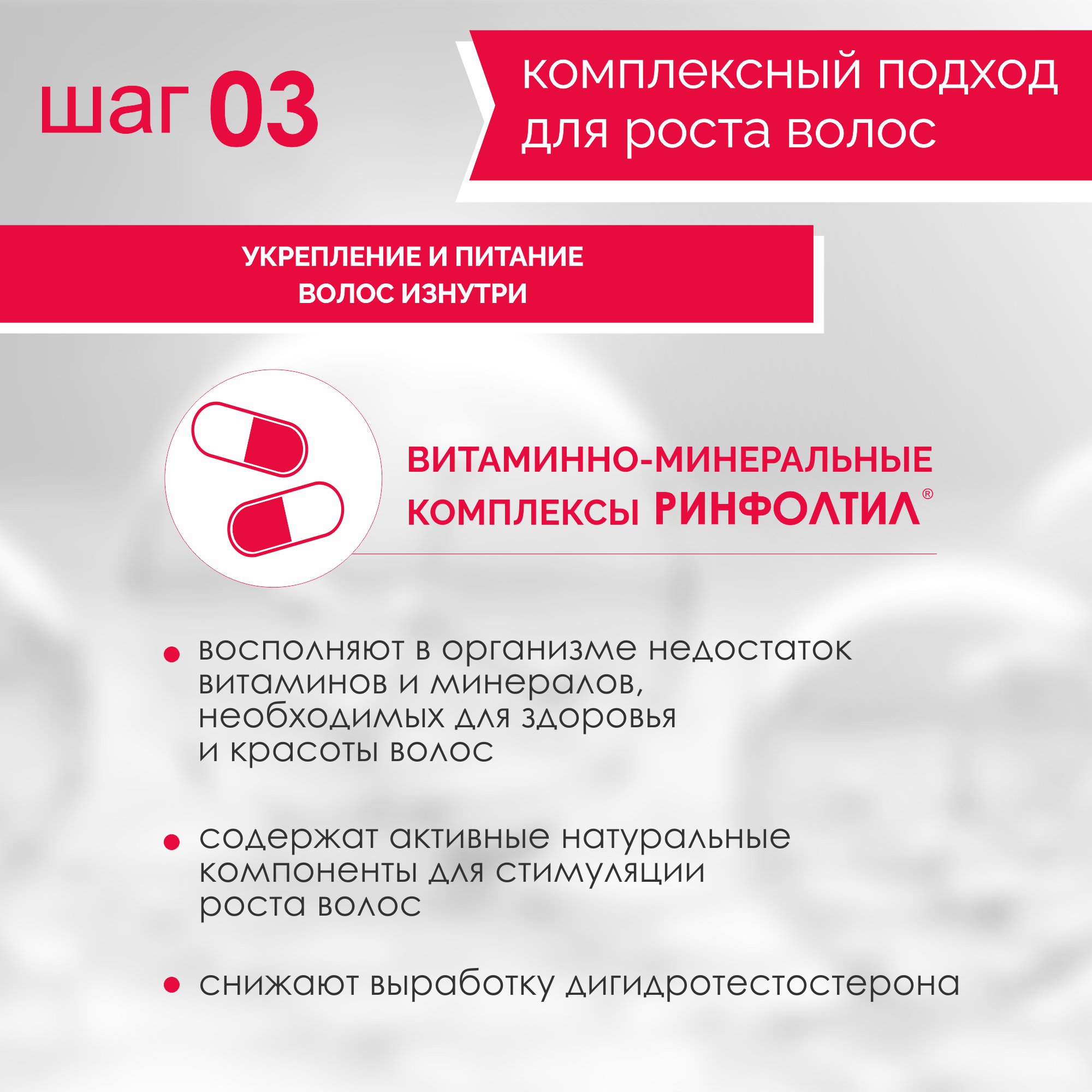 шаг 03

комплексный подход для роста волос

УКРЕПЛЕНИЕ И ПИТАНИЕ ВОЛОС ИЗНУТРИ

ВИТАМИННО-МИНЕРАЛЬНЫЕ КОМПЛЕКСЫ РИНФОЛТИЛ®

• восполняют в организме недостаток витаминов и минералов, необходимых для здоровья и красоты волос

• содержат активные натуральные компоненты для стимуляции роста волос

• снижают выработку дигидротестостерона